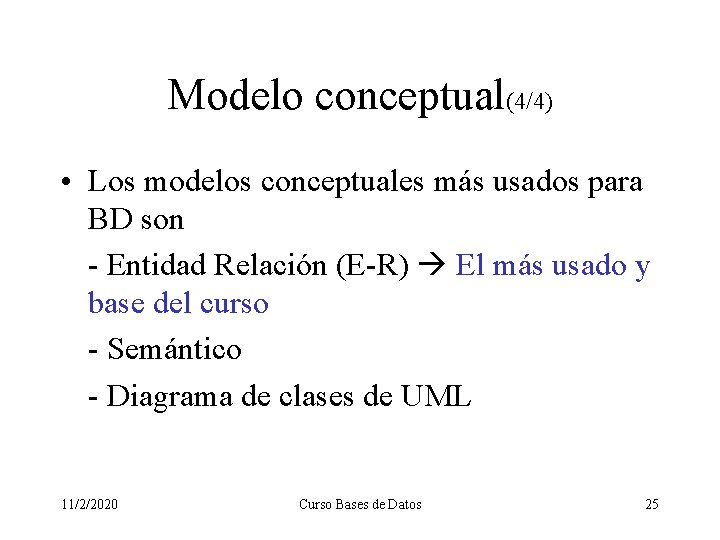 Modelo conceptual(4/4)

• Los modelos conceptuales más usados para BD son

- Entidad Relación (E-R) → El más usado y base del curso

- Semántico

- Diagrama de clases de UML

11/2/2020 Curso Bases de Datos 25